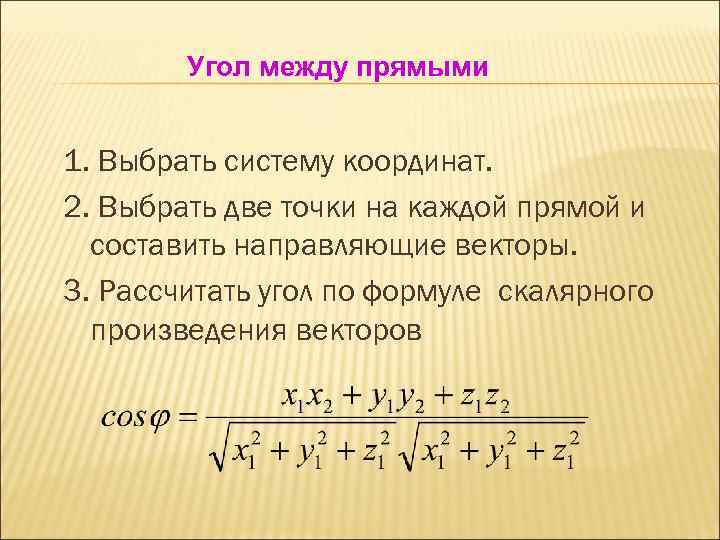 Угол между прямыми

1. Выбрать систему координат.

2. Выбрать две точки на каждой прямой и составить направляющие векторы.

3. Рассчитать угол по формуле скалярного произведения векторов

$cos\varphi = \frac{x_1x_2 + y_1y_2 + z_1z_2}{\sqrt{x_1^2 + y_1^2 + z_1^2}\sqrt{x_1^2 + y_1^2 + z_1^2}}$